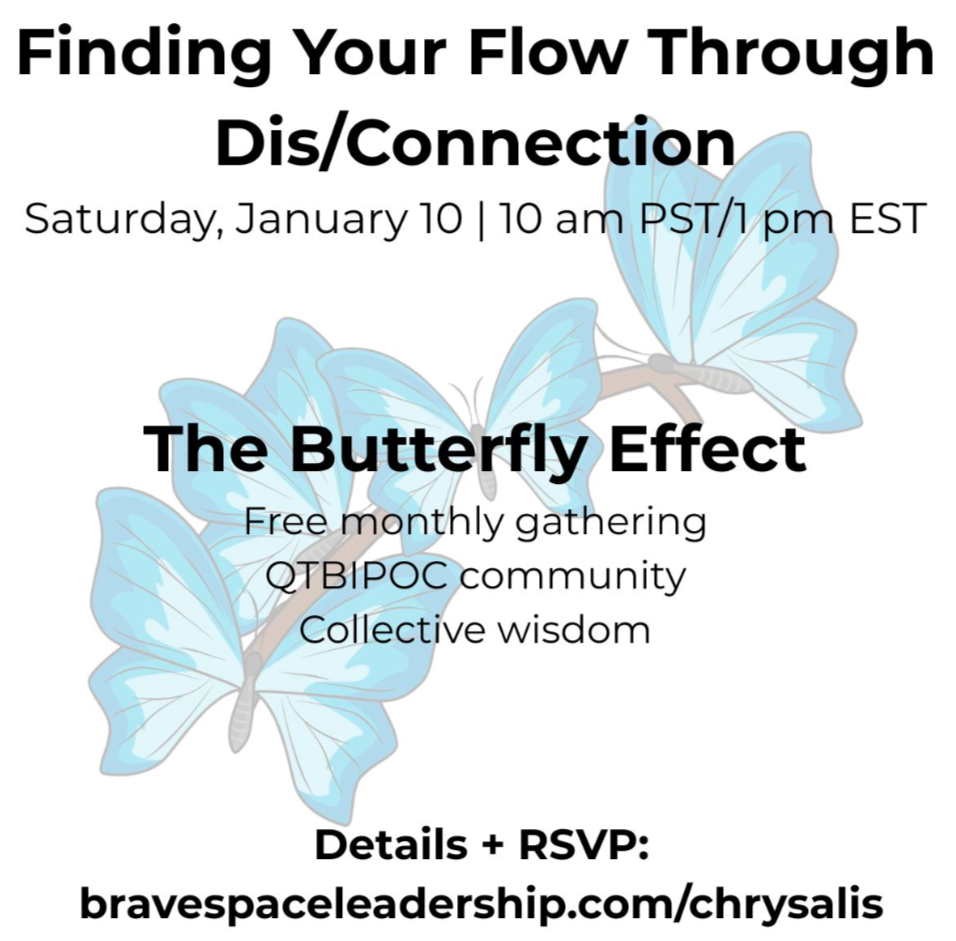 Finding Your Flow Through Dis/Connection

Saturday, January 10 | 10 am PST/1 pm EST

The Butterfly Effect

Free monthly gathering
QTBIPOC community
Collective wisdom

Details + RSVP:
bravespaceleadership.com/chrysalis